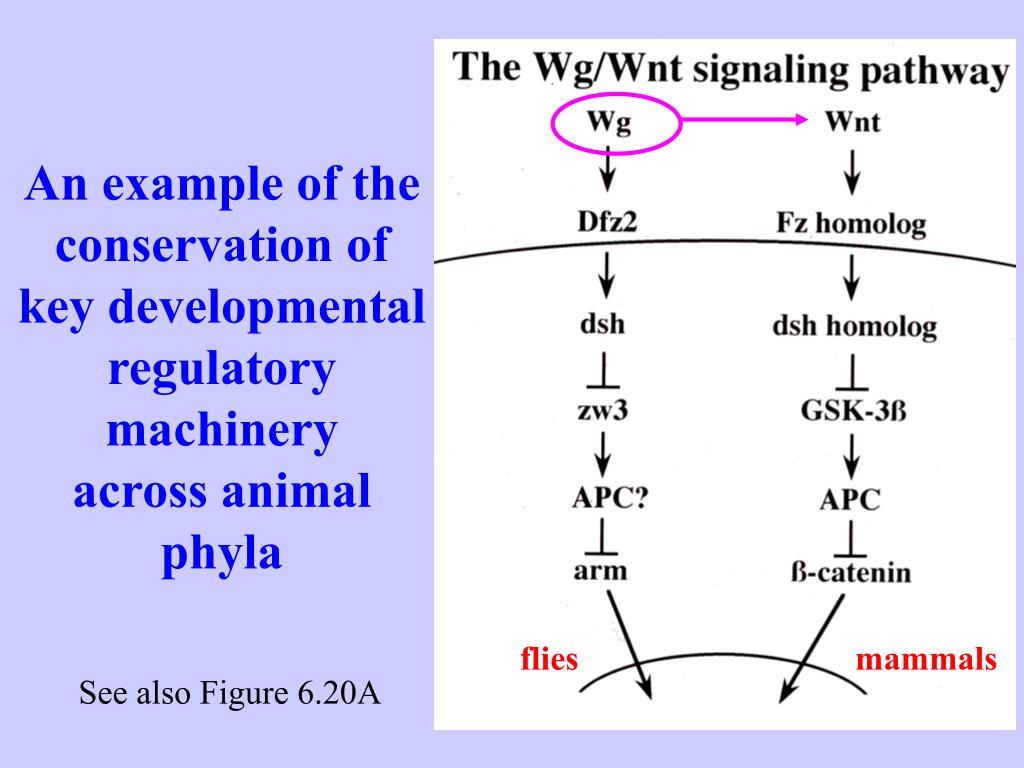 An example of the conservation of key developmental regulatory machinery across animal phyla

See also Figure 6.20A

The Wg/Wnt signaling pathway

Wg
Dfz2
dsh
zw3
APC?
arm

Wnt
Fz homolog
dsh homolog
GSK-3ß
APC
ß-catenin

flies

mammals